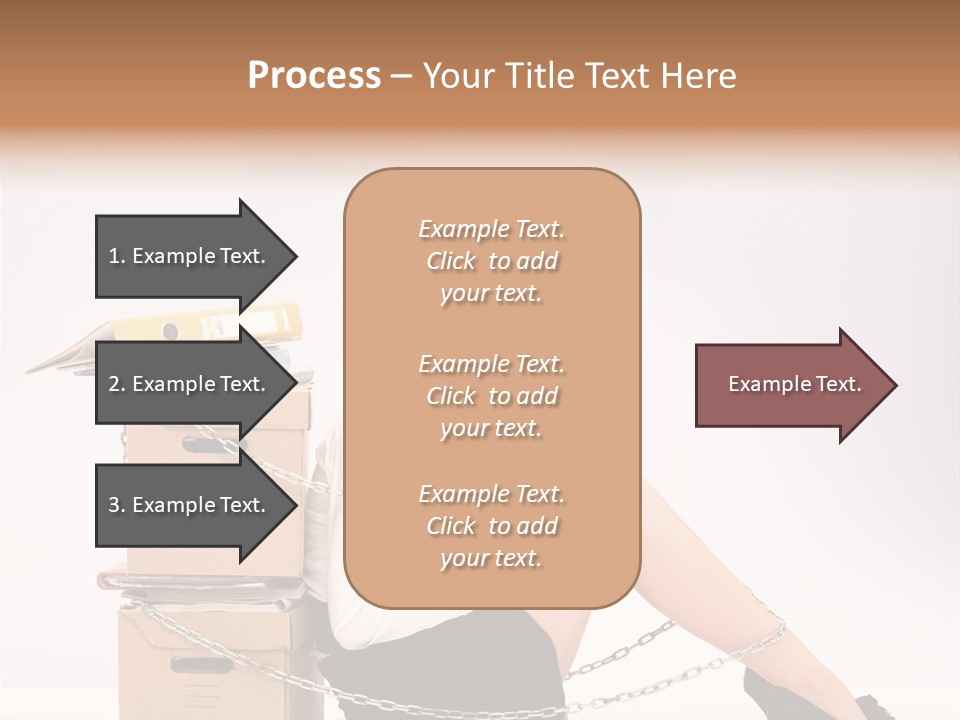 Process – Your Title Text Here

1. Example Text.

2. Example Text.

3. Example Text.

Example Text. Click to add your text.

Example Text. Click to add your text.

Example Text. Click to add your text.

Example Text.